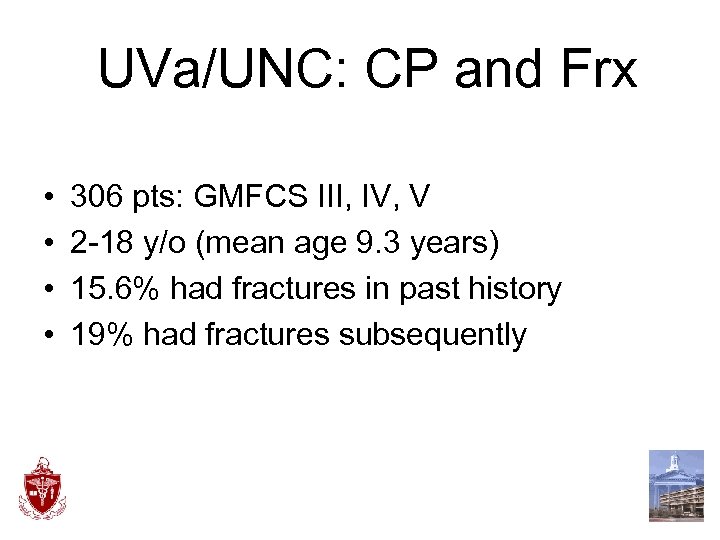 UVa/UNC: CP and Frx

• 306 pts: GMFCS III, IV, V
• 2-18 y/o (mean age 9.3 years)
• 15.6% had fractures in past history
• 19% had fractures subsequently